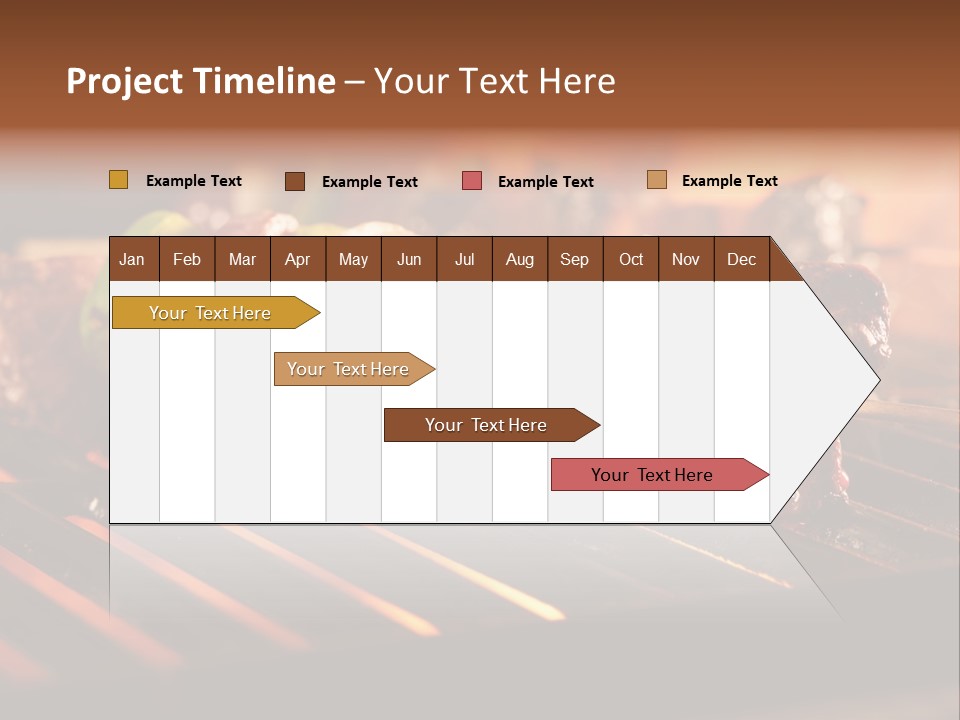 Project Timeline – Your Text Here

Example Text
Example Text
Example Text
Example Text

| Jan | Feb | Mar | Apr | May | Jun | Jul | Aug | Sep | Oct | Nov | Dec |
|---|---|---|---|---|---|---|---|---|---|---|---|

Your Text Here
Your Text Here
Your Text Here
Your Text Here